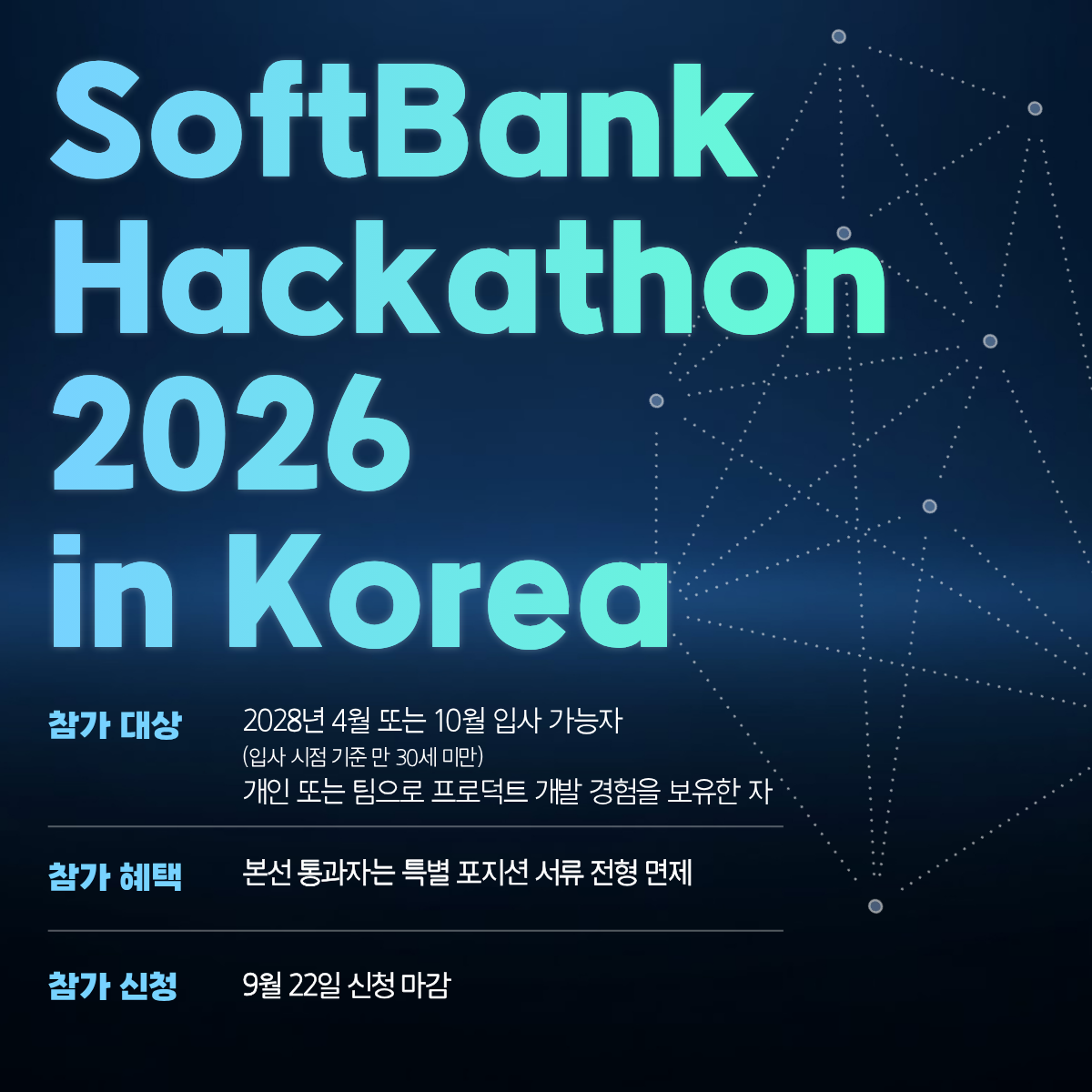 SoftBank Hackathon 2026 in Korea

참가 대상
2028년 4월 또는 10월 입사 가능자
(입사 시점 기준 만 30세 미만)
개인 또는 팀으로 프로덕트 개발 경험을 보유한 자

참가 혜택
본선 통과자는 특별 포지션 서류 전형 면제

참가 신청
9월 22일 신청 마감